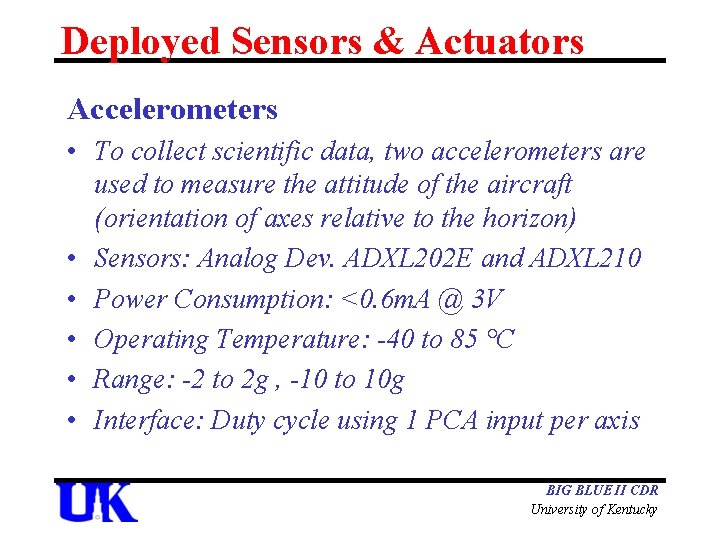 Deployed Sensors & Actuators

Accelerometers

• To collect scientific data, two accelerometers are used to measure the attitude of the aircraft (orientation of axes relative to the horizon)
• Sensors: Analog Dev. ADXL202E and ADXL210
• Power Consumption: <0.6mA @ 3V
• Operating Temperature: -40 to 85 °C
• Range: -2 to 2g , -10 to 10g
• Interface: Duty cycle using 1 PCA input per axis

UK

BIG BLUE II CDR
University of Kentucky